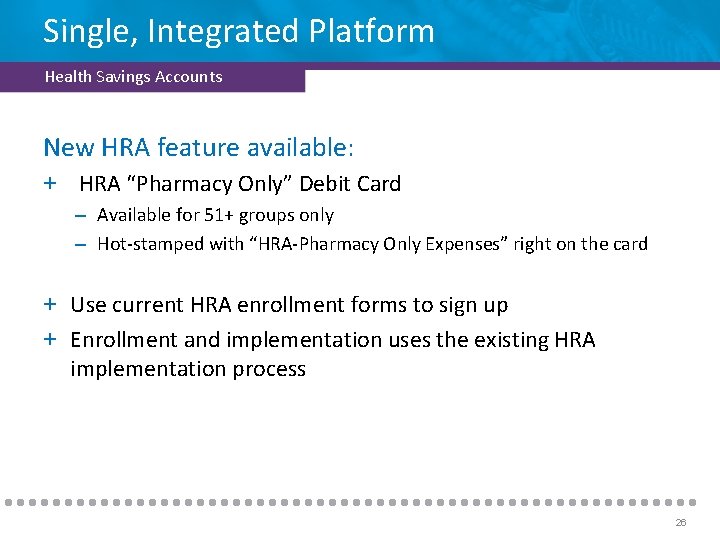 Single, Integrated Platform

Health Savings Accounts

New HRA feature available:

+ HRA “Pharmacy Only” Debit Card

– Available for 51+ groups only

– Hot-stamped with “HRA-Pharmacy Only Expenses” right on the card

+ Use current HRA enrollment forms to sign up

+ Enrollment and implementation uses the existing HRA implementation process

26